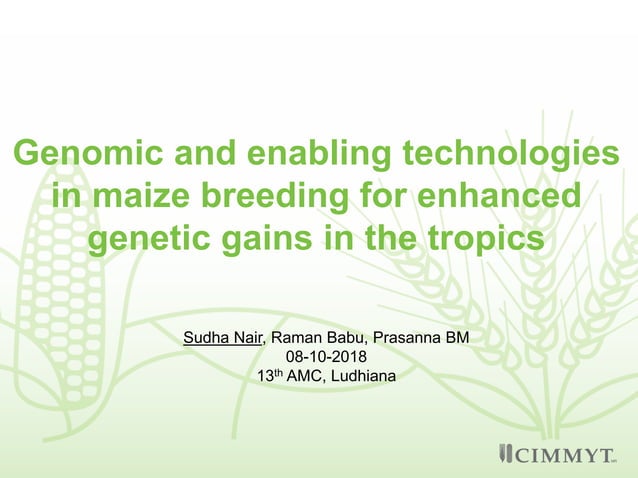 Genomic and enabling technologies in maize breeding for enhanced genetic gains in the tropics

Sudha Nair, Raman Babu, Prasanna BM
08-10-2018
13$^{th}$ AMC, Ludhiana

CIMMYT